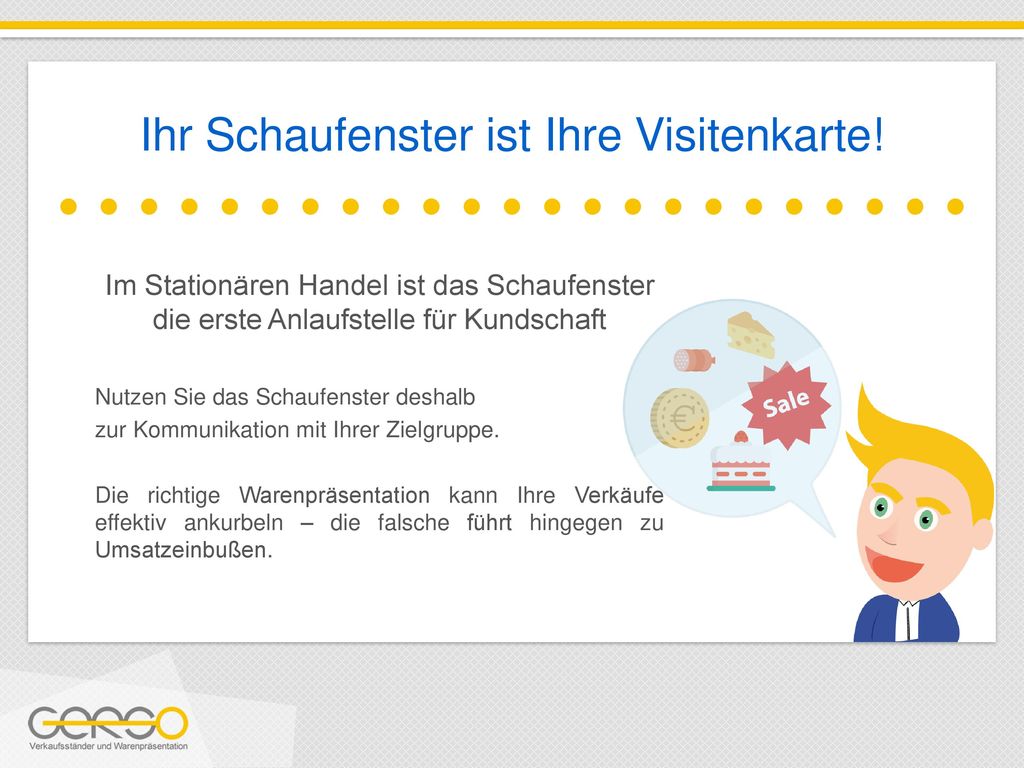 Ihr Schaufenster ist Ihre Visitenkarte!

Im Stationären Handel ist das Schaufenster die erste Anlaufstelle für Kundschaft

Nutzen Sie das Schaufenster deshalb zur Kommunikation mit Ihrer Zielgruppe.

Die richtige Warenpräsentation kann Ihre Verkäufe effektiv ankurbeln – die falsche führt hingegen zu Umsatzeinbußen.

Sale

€

GERSO
Verkaufsständer und Warenpräsentation